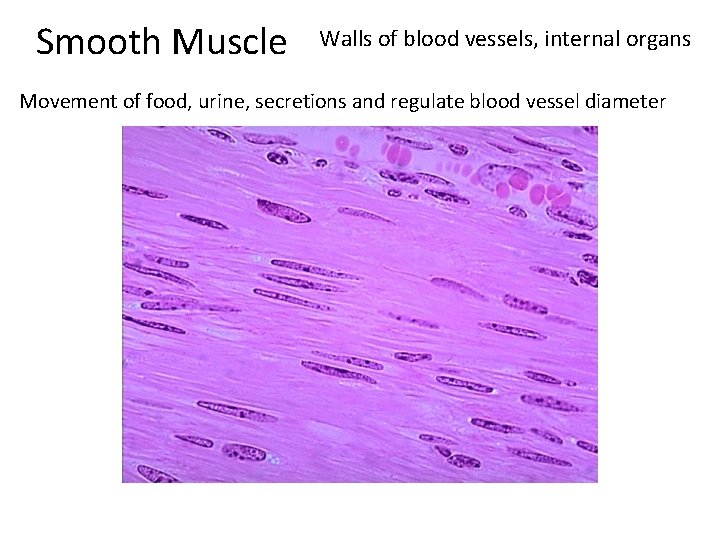 Smooth Muscle

Walls of blood vessels, internal organs

Movement of food, urine, secretions and regulate blood vessel diameter